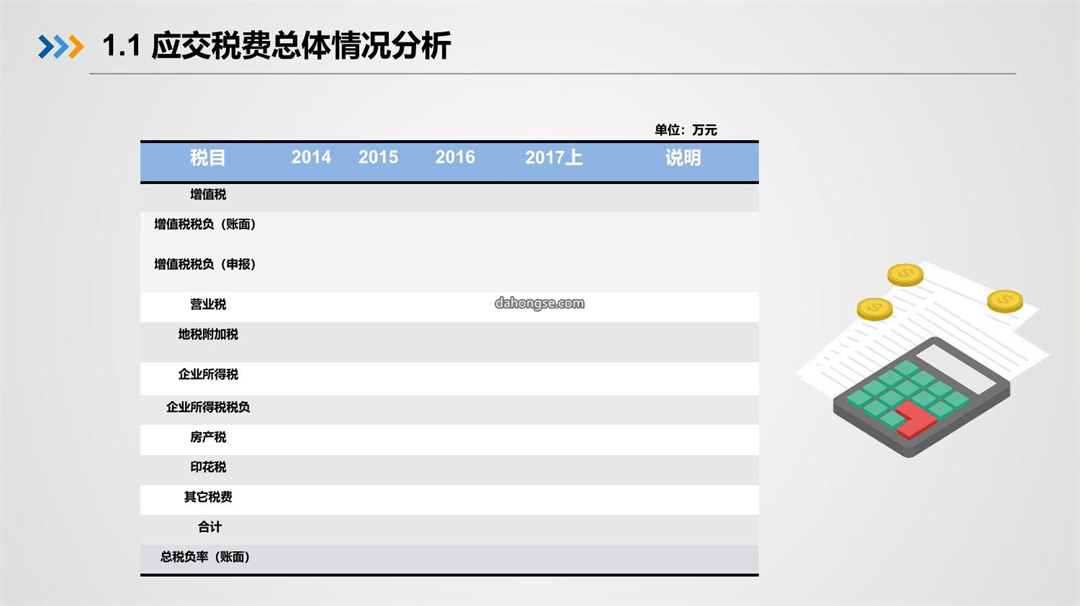 1.1 应交税费总体情况分析

单位：万元

| 税目 | 2014 | 2015 | 2016 | 2017上 | 说明 |
|---|---|---|---|---|---|
| 增值税 | | | | | |
| 增值税税负（账面） | | | | | |
| 增值税税负（申报） | | | | | |
| 营业税 | | | | | |
| 地税附加税 | | | | | |
| 企业所得税 | | | | | |
| 企业所得税税负 | | | | | |
| 房产税 | | | | | |
| 印花税 | | | | | |
| 其它税费 | | | | | |
| 合计 | | | | | |
| 总税负率（账面） | | | | | |

dahongse.com